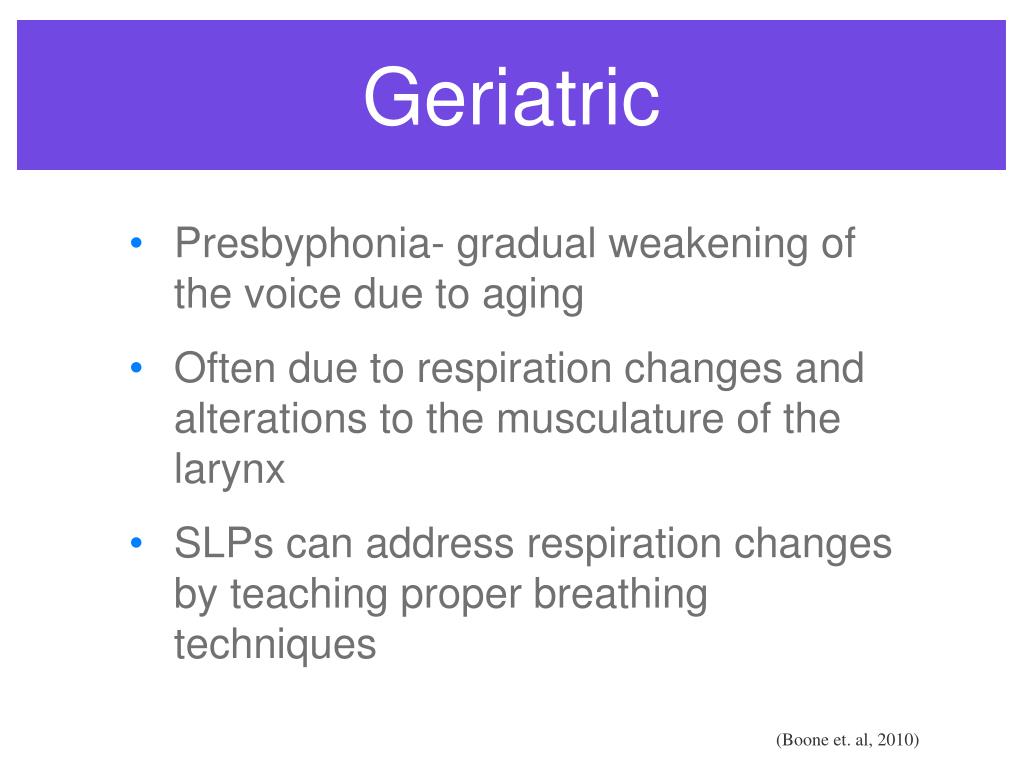 Geriatric

• Presbyphonia- gradual weakening of the voice due to aging
• Often due to respiration changes and alterations to the musculature of the larynx
• SLPs can address respiration changes by teaching proper breathing techniques

(Boone et. al, 2010)